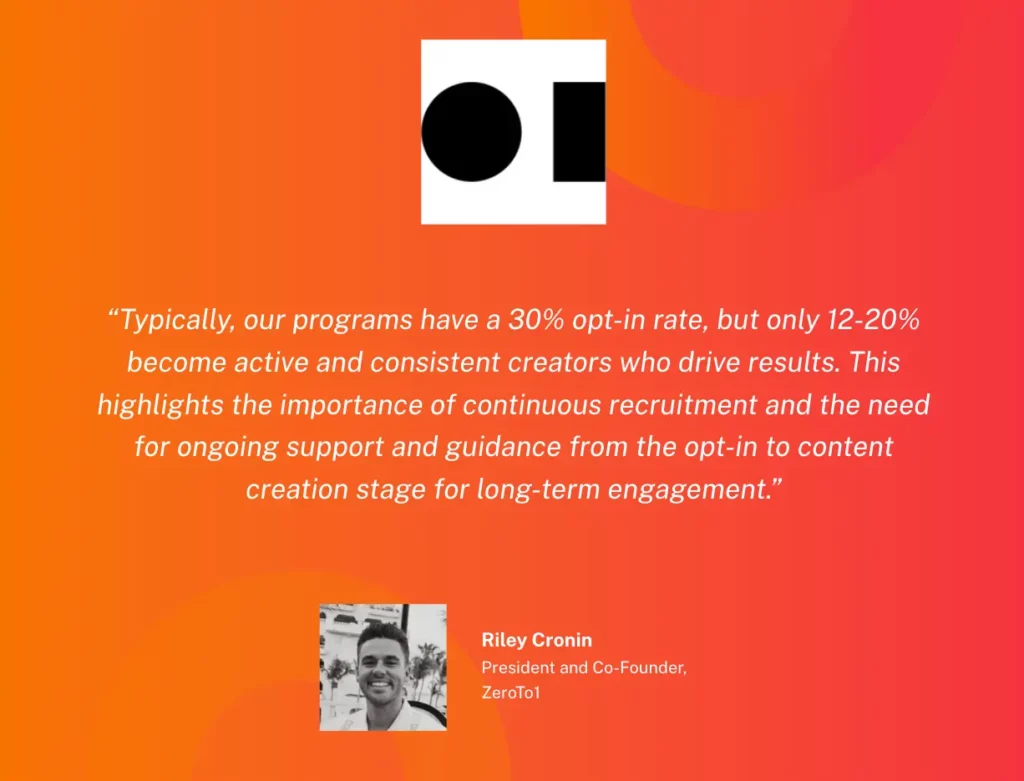 “Typically, our programs have a 30% opt-in rate, but only 12-20% become active and consistent creators who drive results. This highlights the importance of continuous recruitment and the need for ongoing support and guidance from the opt-in to content creation stage for long-term engagement.”

Riley Cronin
President and Co-Founder, ZeroTo1